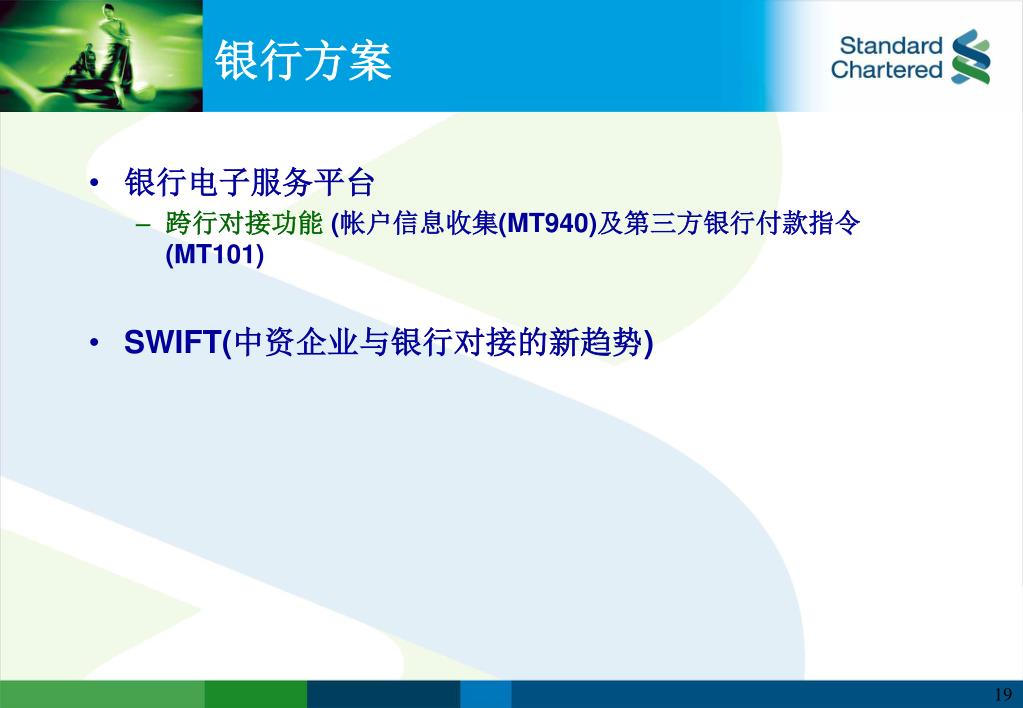 银行方案

Standard Chartered

• 银行电子服务平台
  – 跨行对接功能 (帐户信息收集(MT940)及第三方银行付款指令(MT101)

• SWIFT(中资企业与银行对接的新趋势)

19